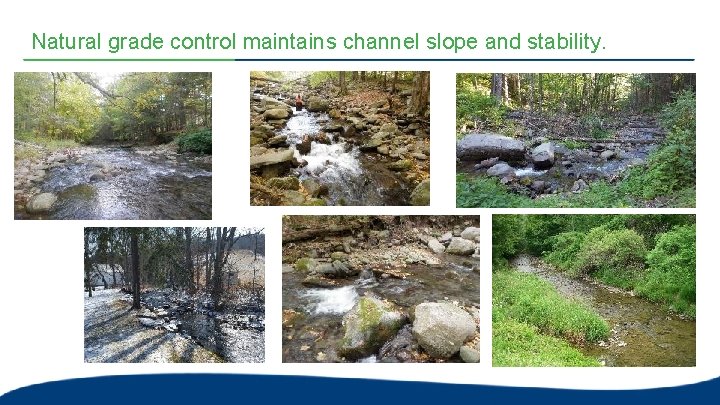 Natural grade control maintains channel slope and stability.